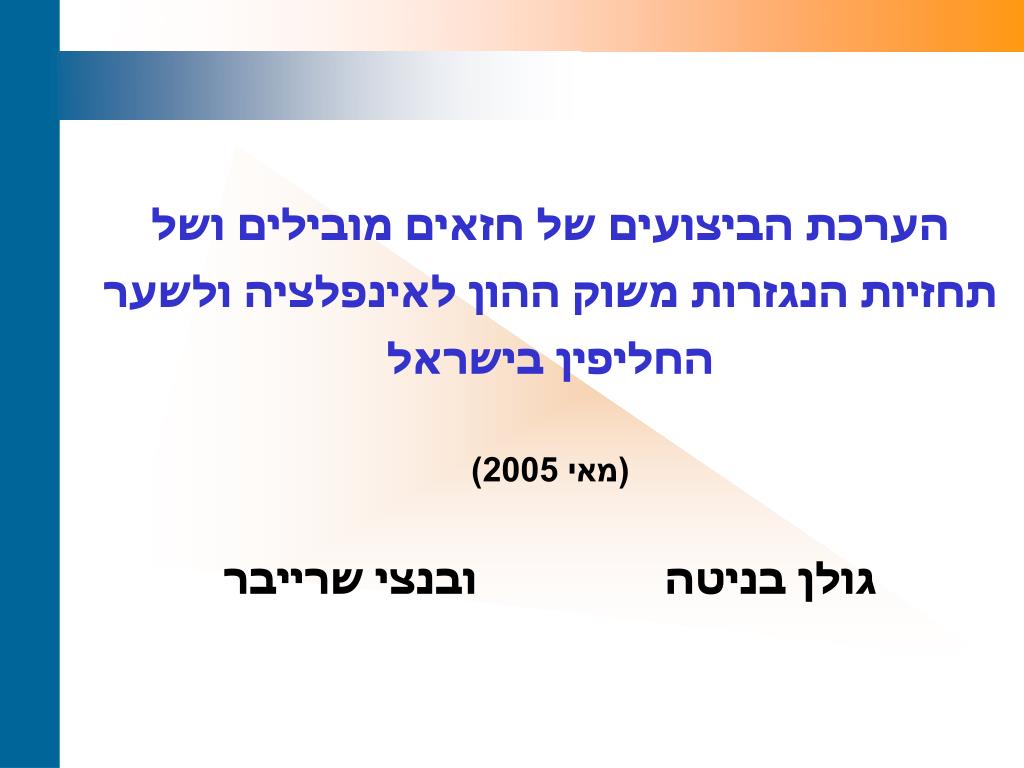 הערכת הביצועים של חזאים מובילים ושל תחזיות הנגזרות משוק ההון לאינפלציה ולשער החליפין בישראל

(מאי 2005)

גולן בניטה ובנצי שרייבר